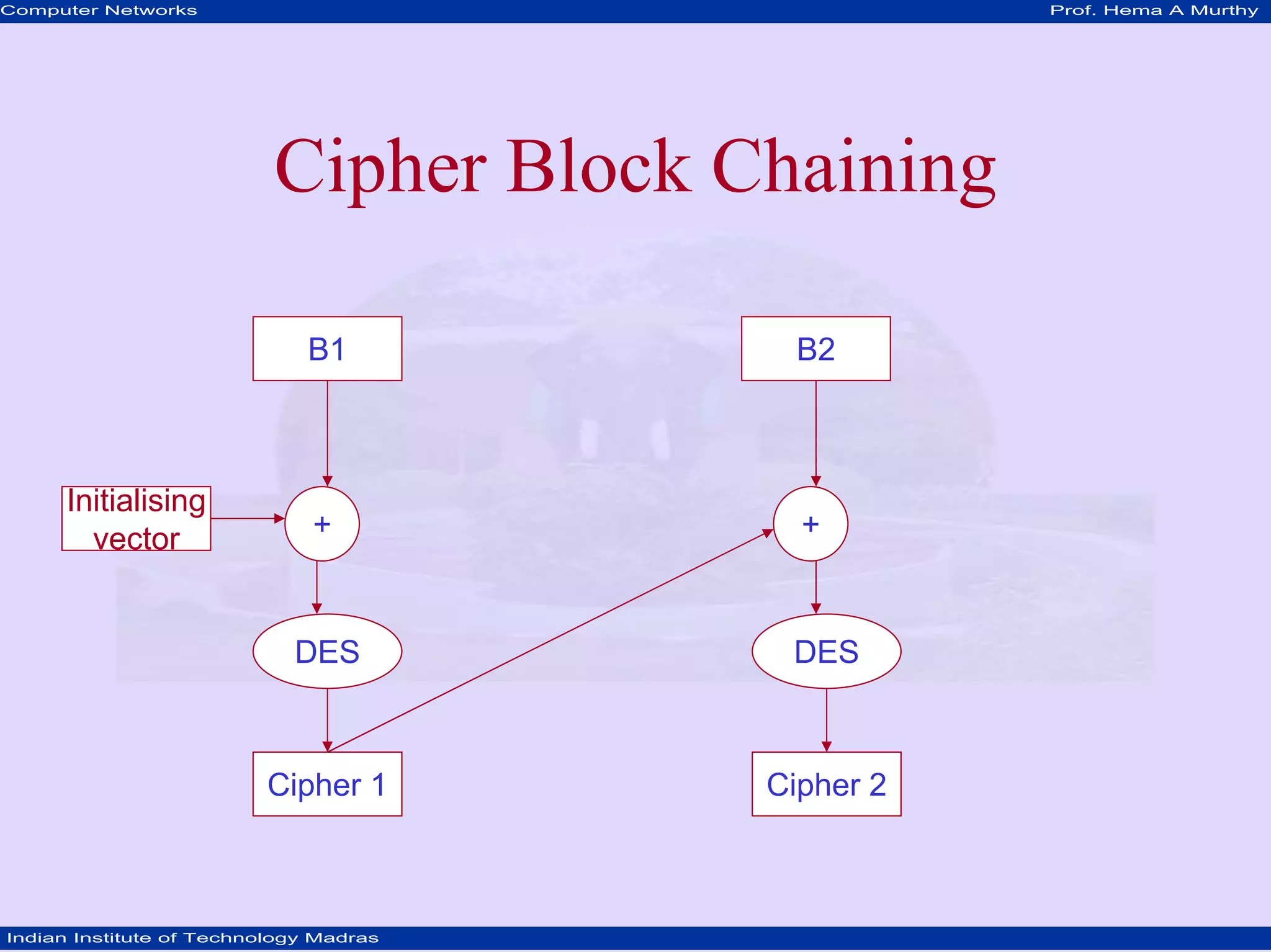 Computer Networks

Prof. Hema A Murthy

Cipher Block Chaining

B1

B2

Initialising vector

+

+

DES

DES

Cipher 1

Cipher 2

Indian Institute of Technology Madras